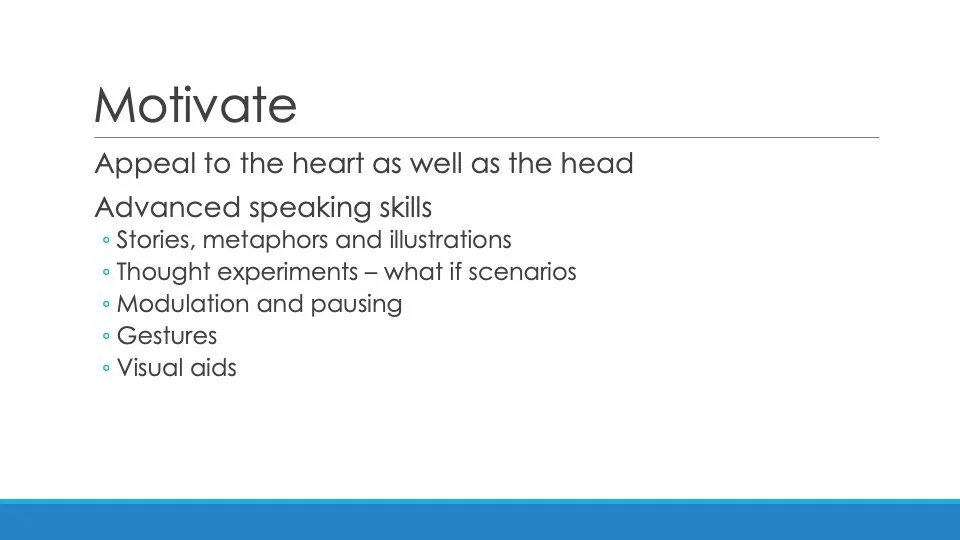 Motivate

Appeal to the heart as well as the head

Advanced speaking skills
◦ Stories, metaphors and illustrations
◦ Thought experiments – what if scenarios
◦ Modulation and pausing
◦ Gestures
◦ Visual aids